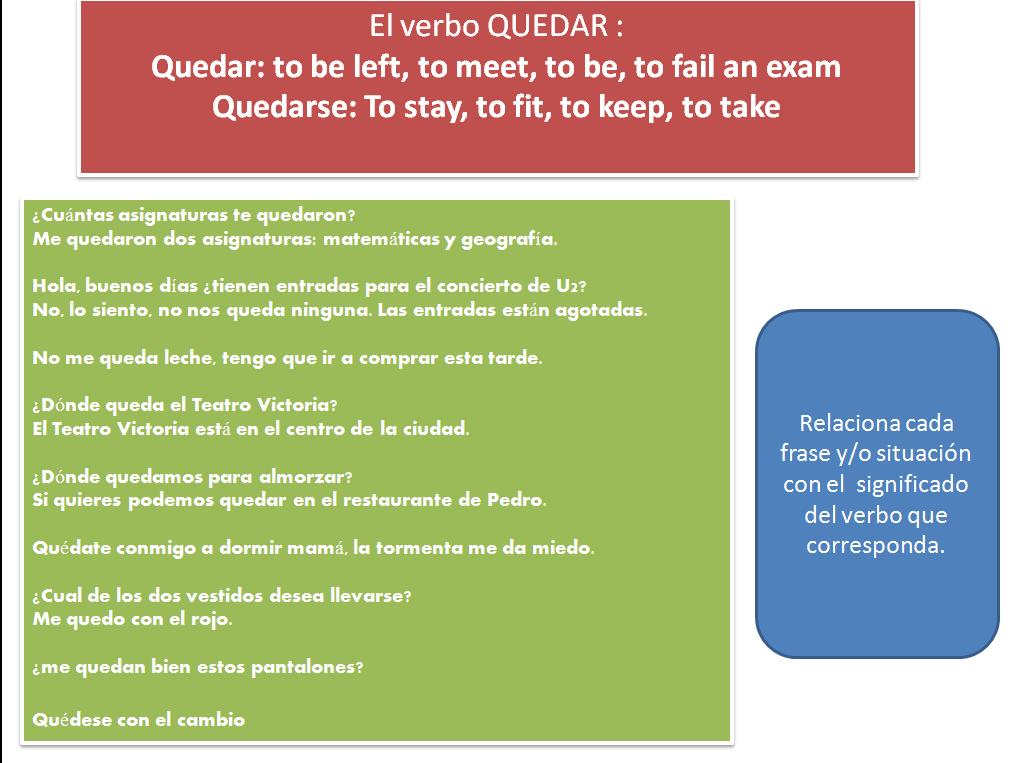 El verbo QUEDAR :
Quedar: to be left, to meet, to be, to fail an exam
Quedarse: To stay, to fit, to keep, to take

¿Cuántas asignaturas te quedaron?
Me quedaron dos asignaturas: matemáticas y geografía.

Hola, buenos días ¿tienen entradas para el concierto de U2?
No, lo siento, no nos queda ninguna. Las entradas están agotadas.

No me queda leche, tengo que ir a comprar esta tarde.

¿Dónde queda el Teatro Victoria?
El Teatro Victoria está en el centro de la ciudad.

¿Dónde quedamos para almorzar?
Si quieres podemos quedar en el restaurante de Pedro.

Quédate conmigo a dormir mamá, la tormenta me da miedo.

¿Cual de los dos vestidos desea llevarse?
Me quedo con el rojo.

¿me quedan bien estos pantalones?

Quédese con el cambio

Relaciona cada frase y/o situación con el significado del verbo que corresponda.